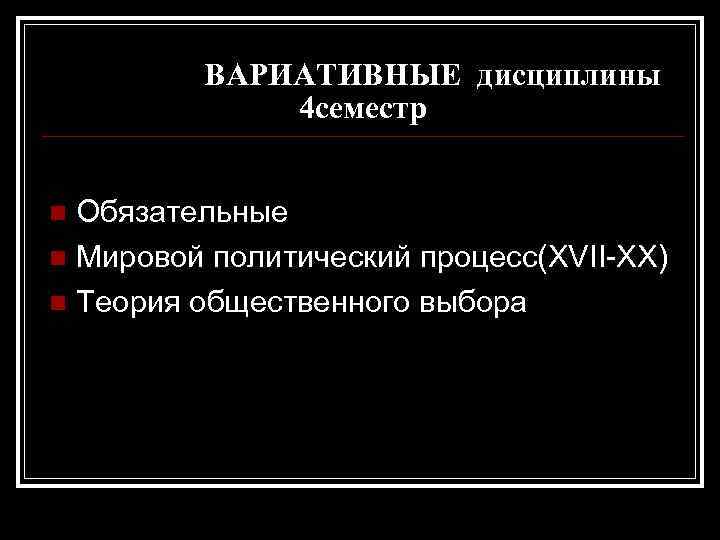 ВАРИАТИВНЫЕ дисциплины
4семестр

Обязательные
Мировой политический процесс(XVII-XX)
Теория общественного выбора